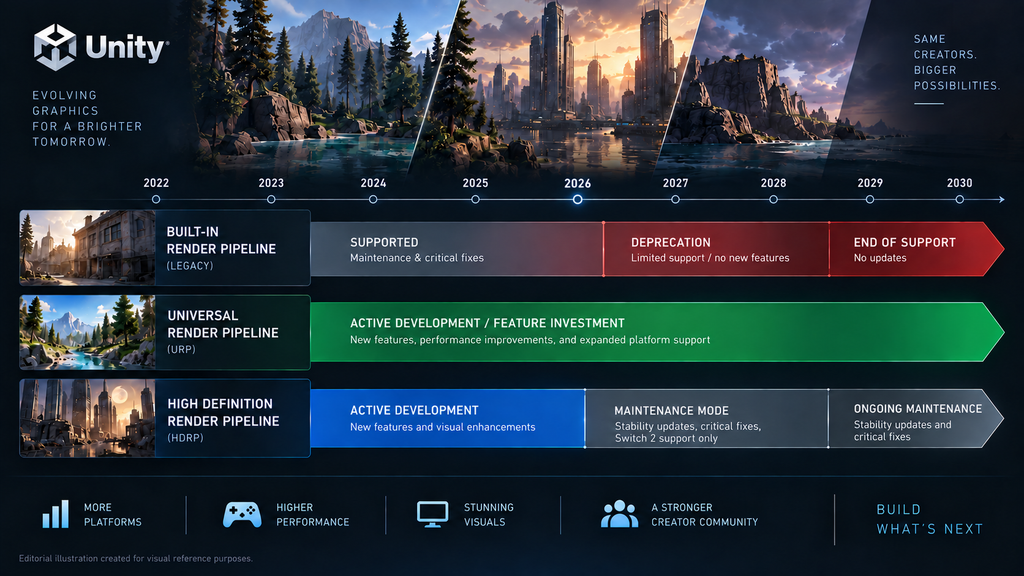 Unity

EVOLVING GRAPHICS FOR A BRIGHTER TOMORROW.

SAME CREATORS. BIGGER POSSIBILITIES.

2022 2023 2024 2025 2026 2027 2028 2029 2030

BUILT-IN RENDER PIPELINE (LEGACY)

SUPPORTED
Maintenance & critical fixes

DEPRECATION
Limited support / no new features

END OF SUPPORT
No updates

UNIVERSAL RENDER PIPELINE (URP)

ACTIVE DEVELOPMENT / FEATURE INVESTMENT
New features, performance improvements, and expanded platform support

HIGH DEFINITION RENDER PIPELINE (HDRP)

ACTIVE DEVELOPMENT
New features and visual enhancements

MAINTENANCE MODE
Stability updates, critical fixes, Switch 2 support only

ONGOING MAINTENANCE
Stability updates and critical fixes

MORE PLATFORMS

HIGHER PERFORMANCE

STUNNING VISUALS

A STRONGER CREATOR COMMUNITY

BUILD WHAT'S NEXT

Editorial illustration created for visual reference purposes.